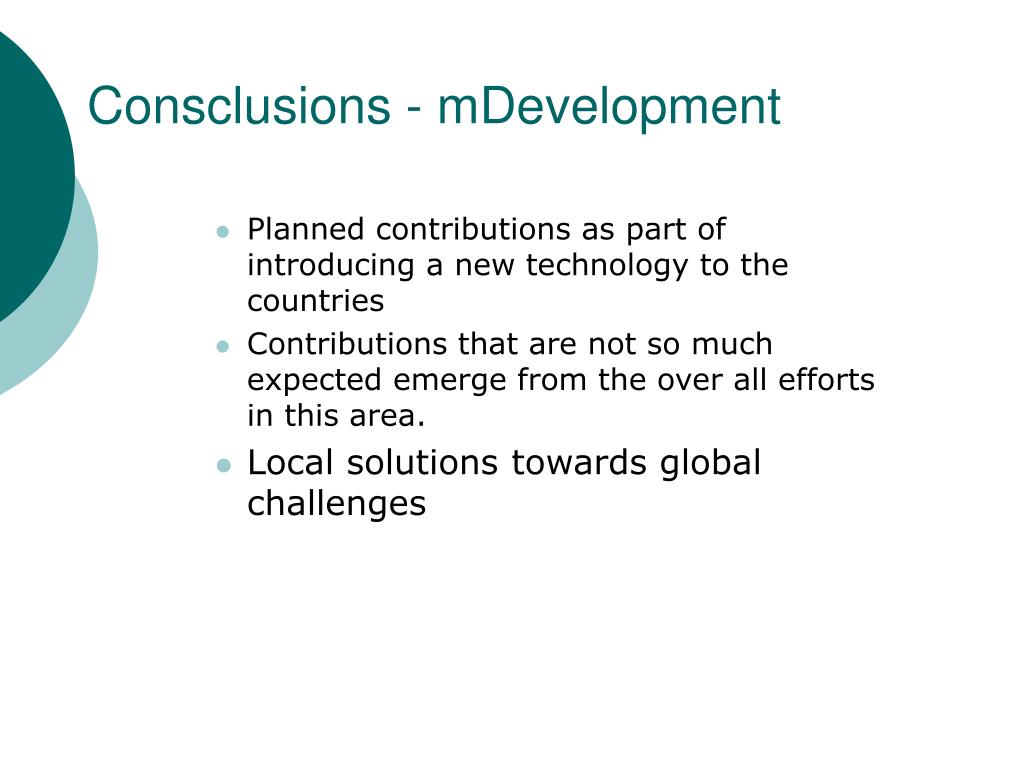 Consclusions - mDevelopment

- Planned contributions as part of introducing a new technology to the countries
- Contributions that are not so much expected emerge from the over all efforts in this area.
- Local solutions towards global challenges